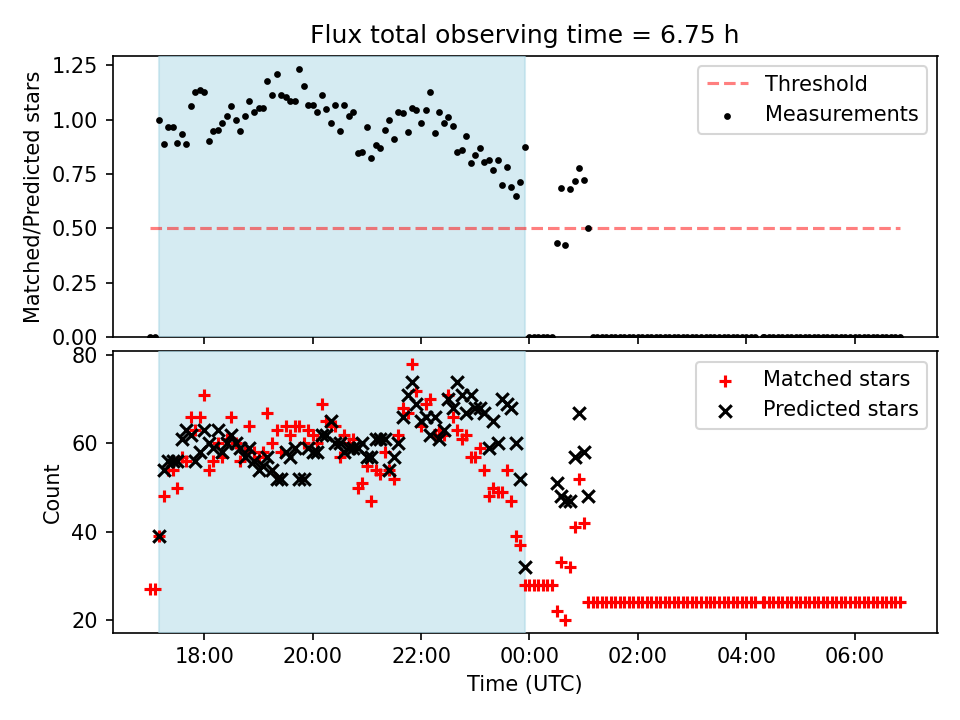 Flux total observing time = 6.75 h

Matched/Predicted stars

1.25
1.00
0.75
0.50
0.25
0.00

Threshold
Measurements

Count

80
60
40
20

Matched stars
Predicted stars

18:00
20:00
22:00
00:00
02:00
04:00
06:00

Time (UTC)